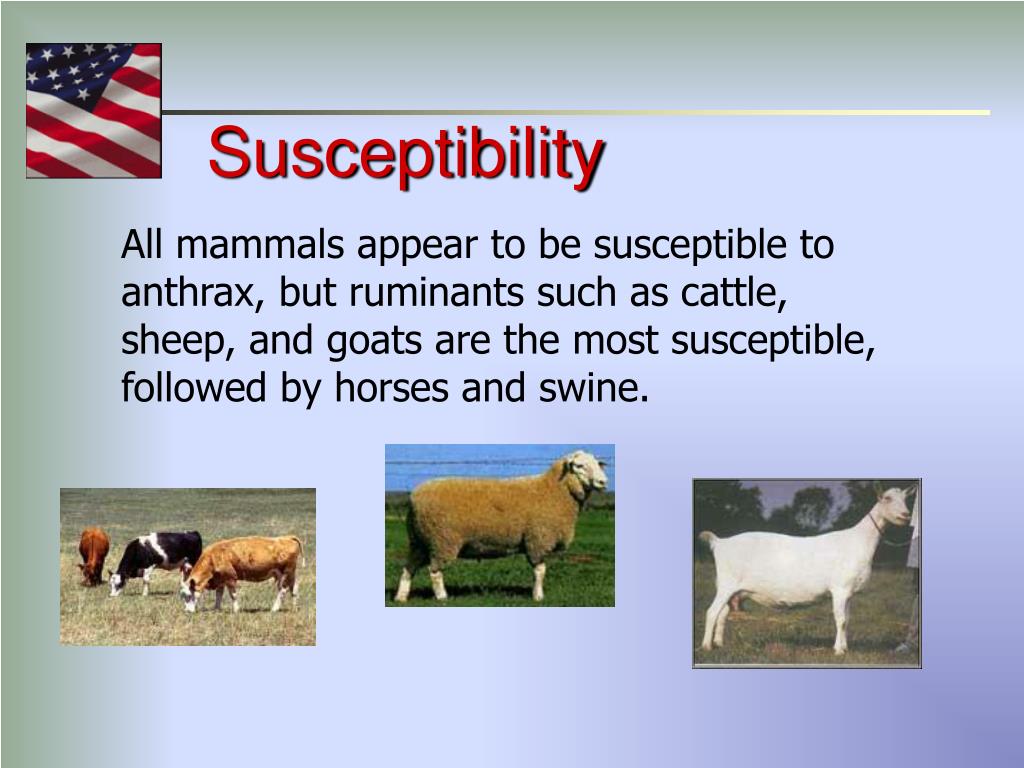 Susceptibility

All mammals appear to be susceptible to anthrax, but ruminants such as cattle, sheep, and goats are the most susceptible, followed by horses and swine.